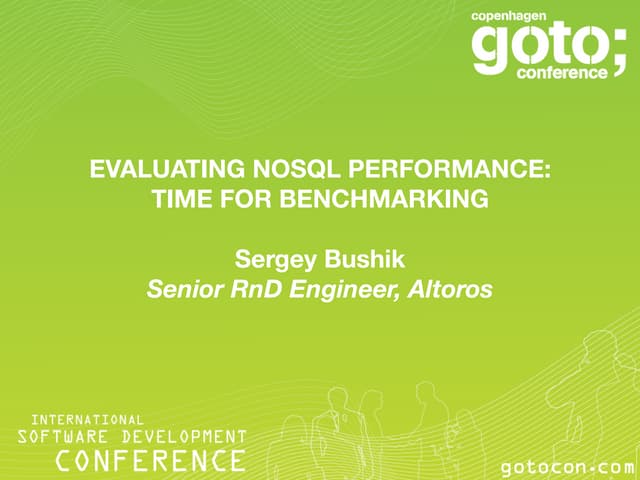 copenhagen
goto;
conference

EVALUATING NOSQL PERFORMANCE: TIME FOR BENCHMARKING

Sergey Bushik
Senior RnD Engineer, Altoros

INTERNATIONAL
SOFTWARE DEVELOPMENT
CONFERENCE

gotocon.com